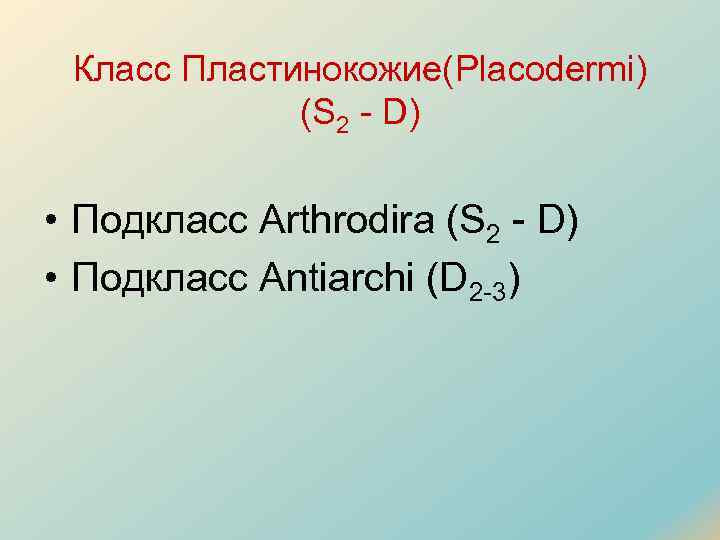 Класс Пластинокожие(Placodermi) ($S_2$ - D)

• Подкласс Arthrodira ($S_2$ - D)
• Подкласс Antiarchi ($D_{2-3}$)